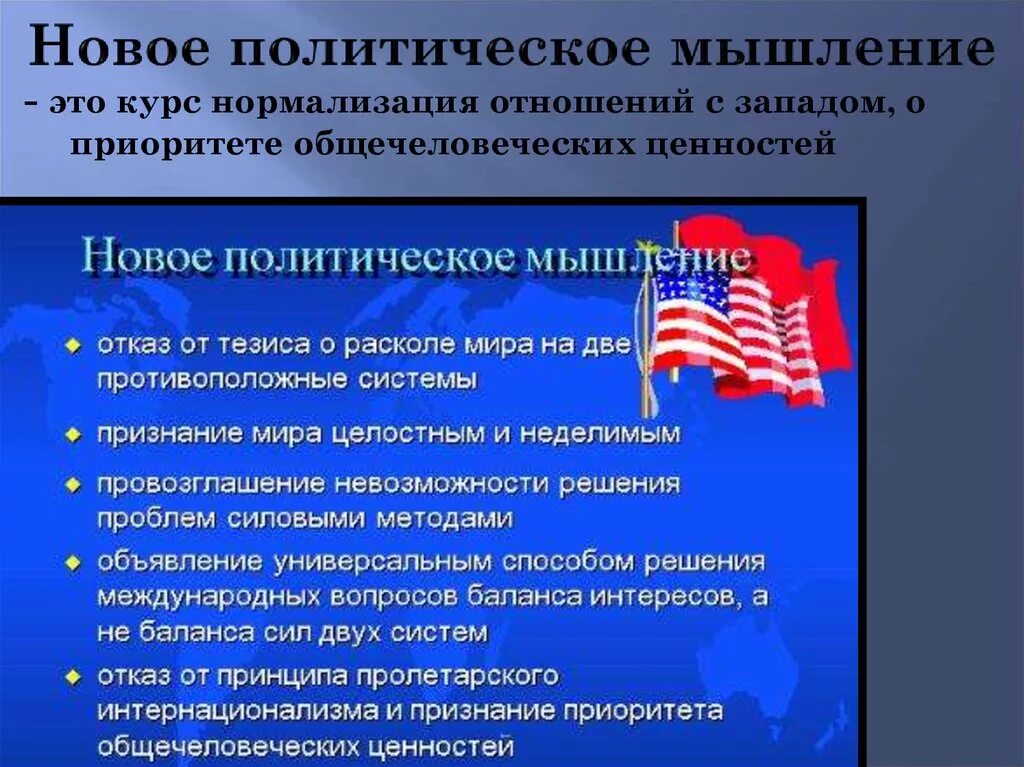 Новое политическое мышление

- это курс нормализация отношений с западом, о приоритете общечеловеческих ценностей

Новое политическое мышление

- отказ от тезиса о расколе мира на две противоположные системы
- признание мира целостным и неделимым
- провозглашение невозможности решения проблем силовыми методами
- объявление универсальным способом решения международных вопросов баланса интересов, а не баланса сил двух систем
- отказ от принципа пролетарского интернационализма и признание приоритета общечеловеческих ценностей